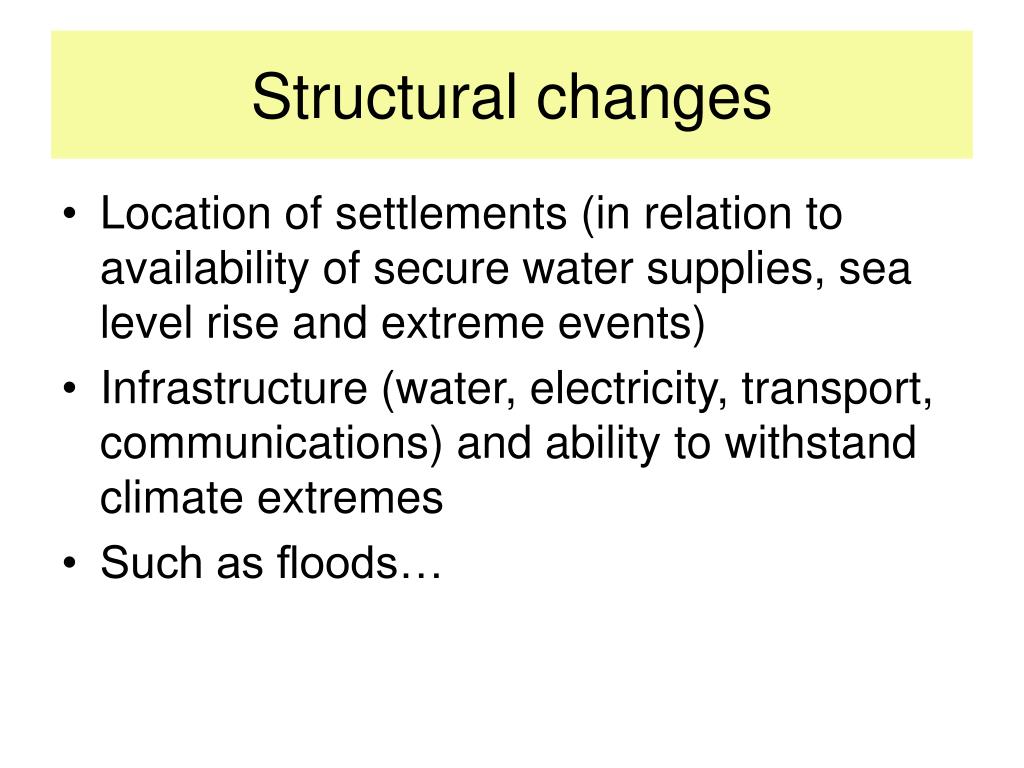 Structural changes

• Location of settlements (in relation to availability of secure water supplies, sea level rise and extreme events)
• Infrastructure (water, electricity, transport, communications) and ability to withstand climate extremes
• Such as floods…